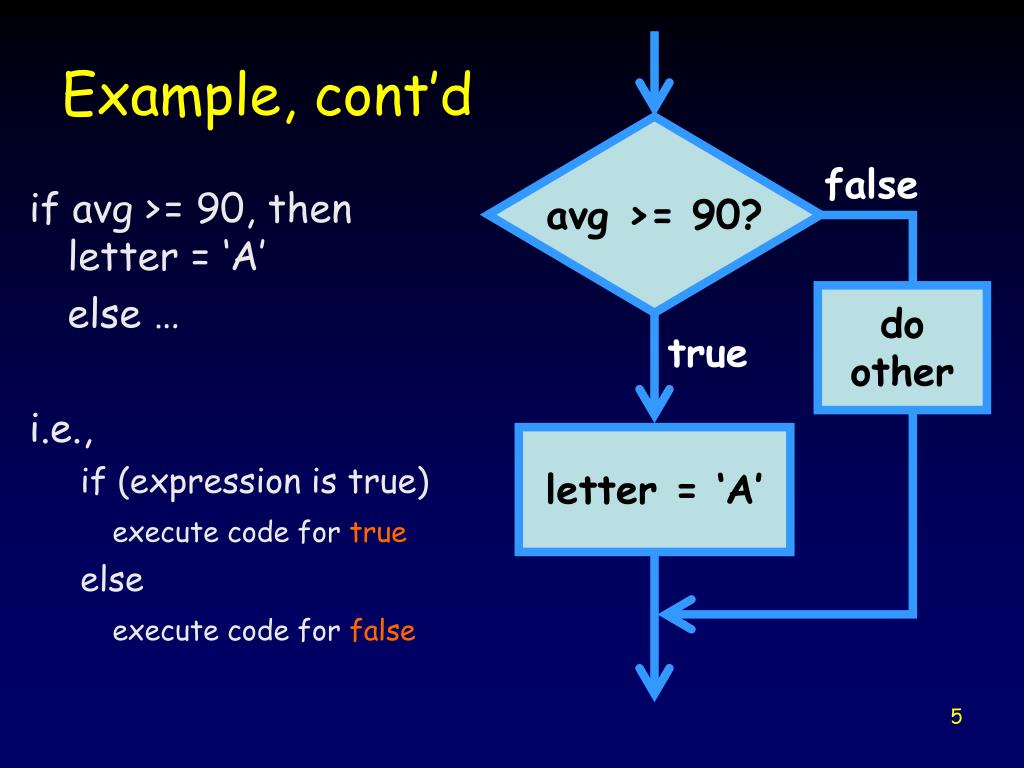 Example, cont'd

if avg >= 90, then
letter = 'A'
else …

i.e.,
if (expression is true)
execute code for true
else
execute code for false

avg >= 90?

false

true

do other

letter = 'A'

5